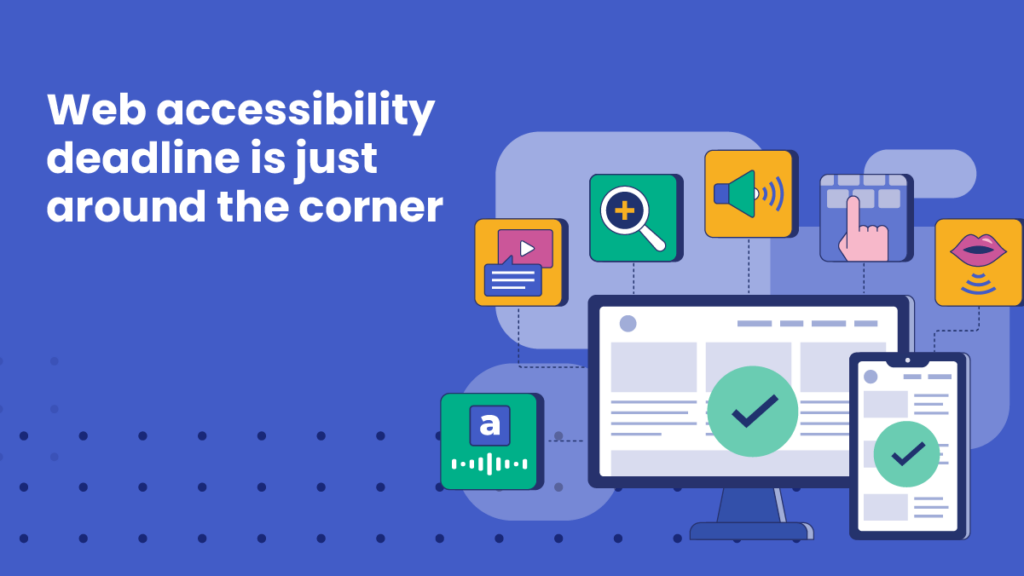 Web accessibility deadline is just around the corner

a